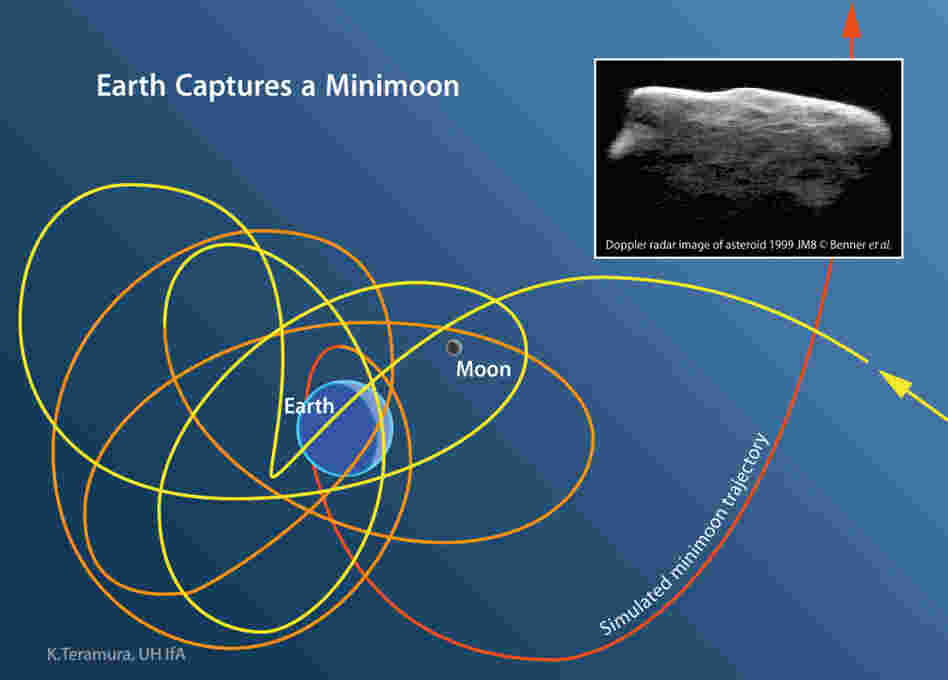 Earth Captures a Minimoon

Doppler radar image of asteroid 1999 JM8 © Benner et al.

Moon

Earth

Simulated minimoon trajectory

K.Teramura, UH IfA